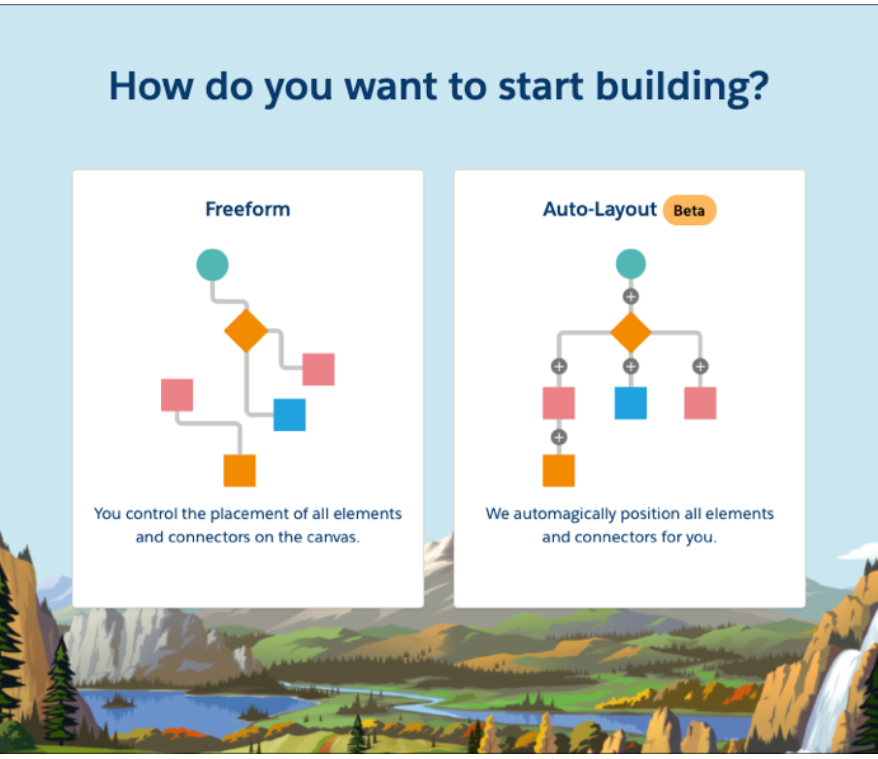 How do you want to start building?

Freeform

You control the placement of all elements and connectors on the canvas.

Auto-Layout Beta

We automagically position all elements and connectors for you.